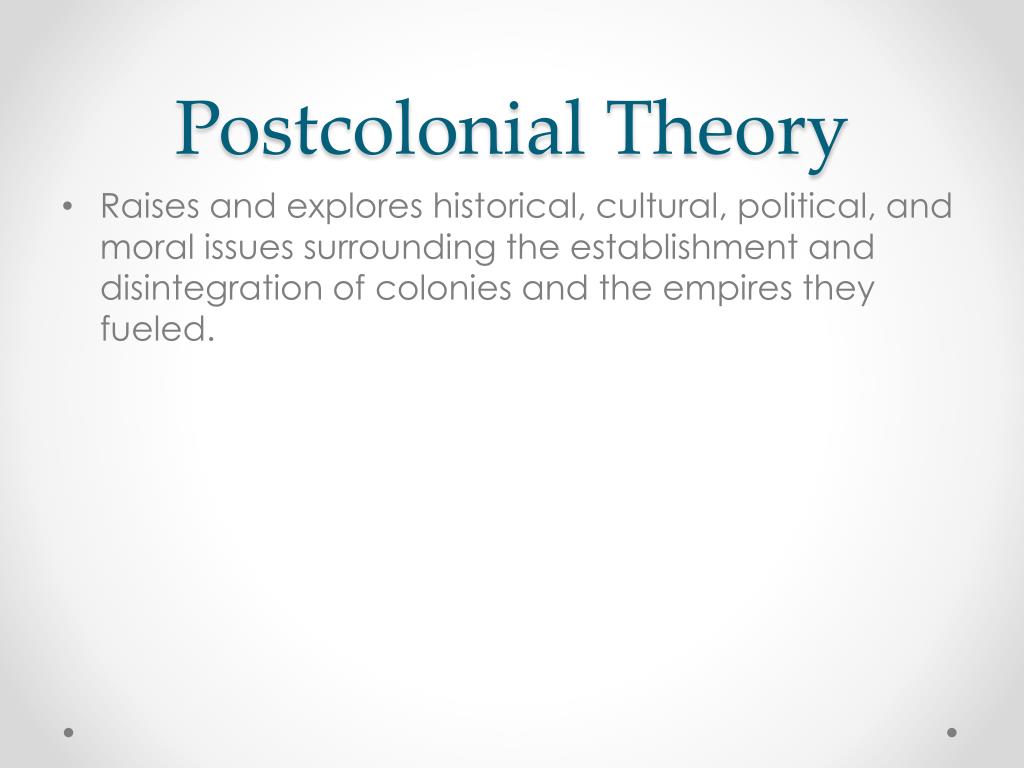 Postcolonial Theory

• Raises and explores historical, cultural, political, and moral issues surrounding the establishment and disintegration of colonies and the empires they fueled.